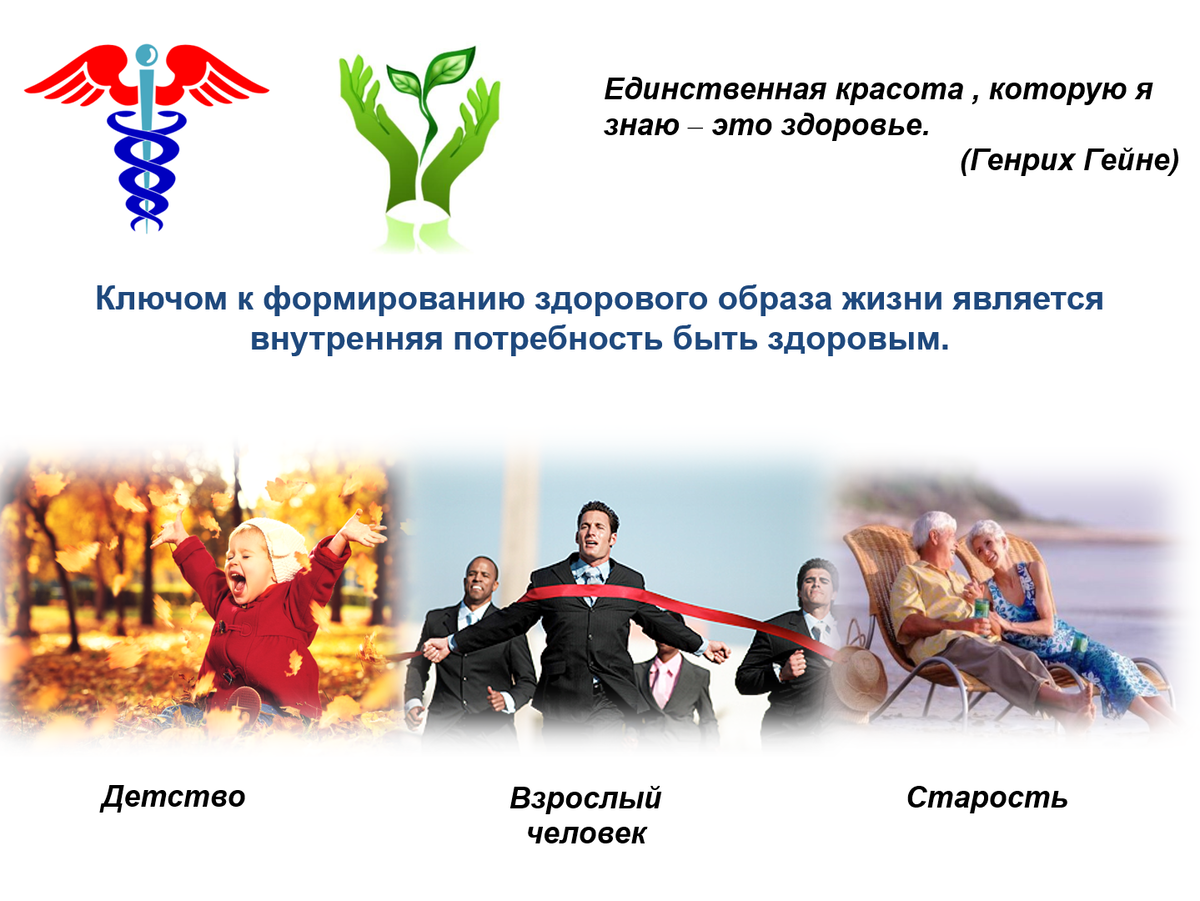 Единственная красота , которую я знаю – это здоровье.

(Генрих Гейне)

Ключом к формированию здорового образа жизни является внутренняя потребность быть здоровым.

Детство

Взрослый человек

Старость